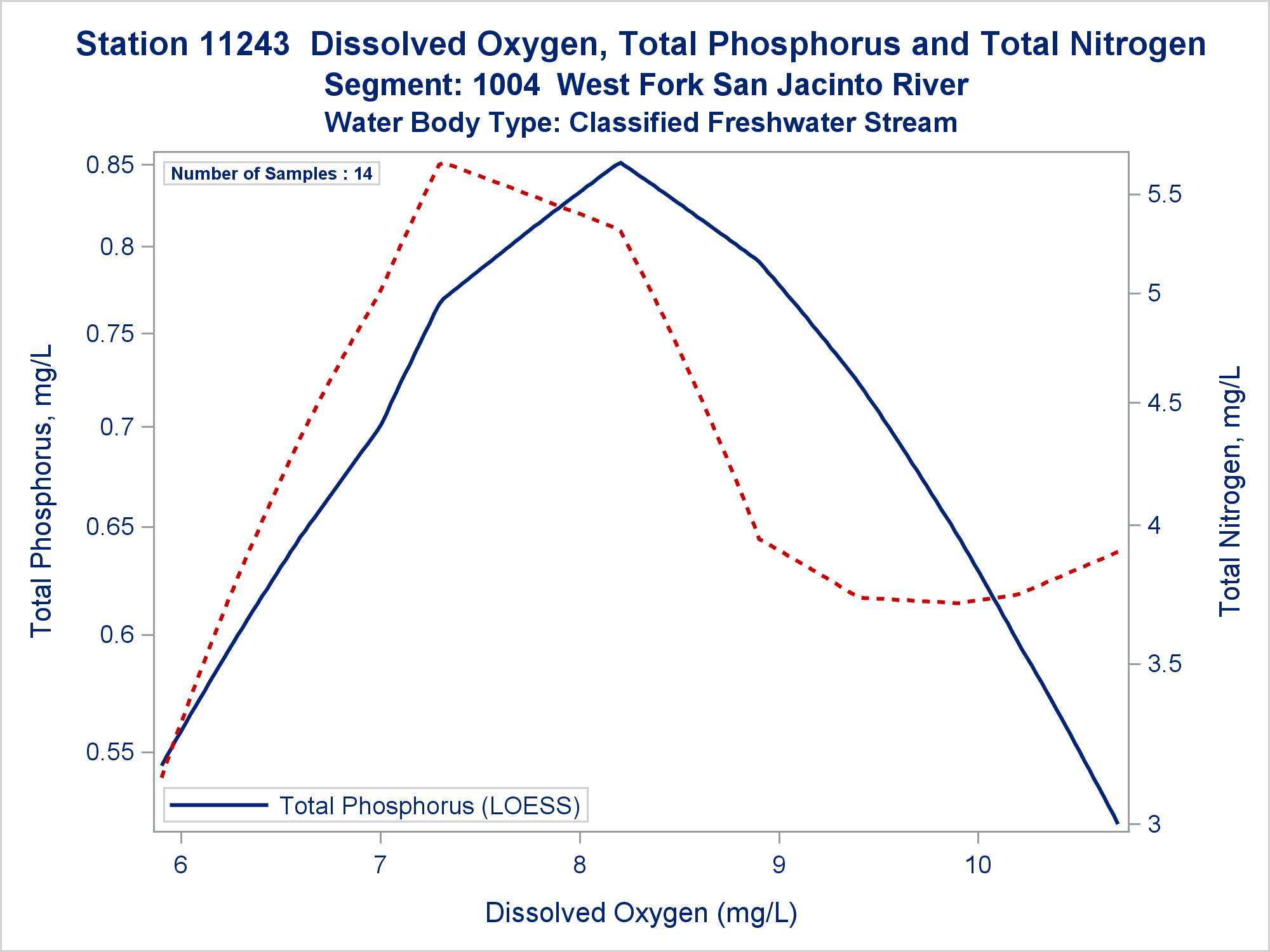 Station 11243  Dissolved Oxygen, Total Phosphorus and Total Nitrogen
Segment: 1004  West Fork San Jacinto River
Water Body Type: Classified Freshwater Stream

Number of Samples : 14

Total Phosphorus, mg/L
0.85
0.8
0.75
0.7
0.65
0.6
0.55

Total Nitrogen, mg/L
5.5
5
4.5
4
3.5
3

Total Phosphorus (LOESS)

6
7
8
9
10

Dissolved Oxygen (mg/L)